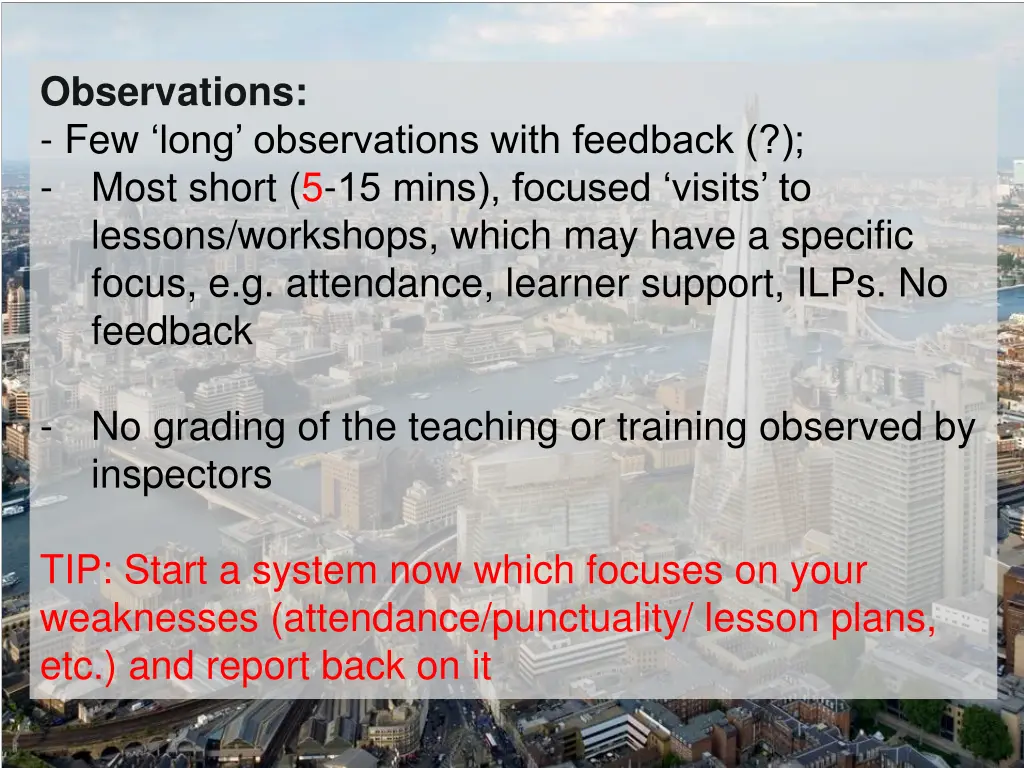 Observations:
- Few ‘long’ observations with feedback (?);
- Most short (5-15 mins), focused ‘visits’ to lessons/workshops, which may have a specific focus, e.g. attendance, learner support, ILPs. No feedback

- No grading of the teaching or training observed by inspectors

TIP: Start a system now which focuses on your weaknesses (attendance/punctuality/ lesson plans, etc.) and report back on it